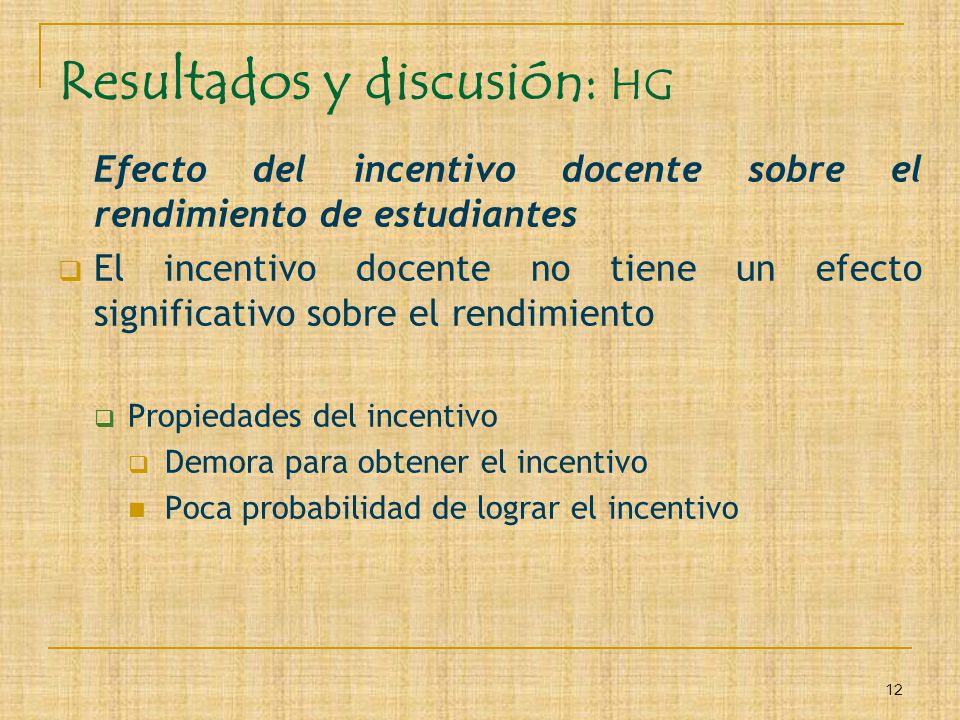 Resultados y discusión: HG

Efecto del incentivo docente sobre el rendimiento de estudiantes

El incentivo docente no tiene un efecto significativo sobre el rendimiento

Propiedades del incentivo

Demora para obtener el incentivo

Poca probabilidad de lograr el incentivo

12